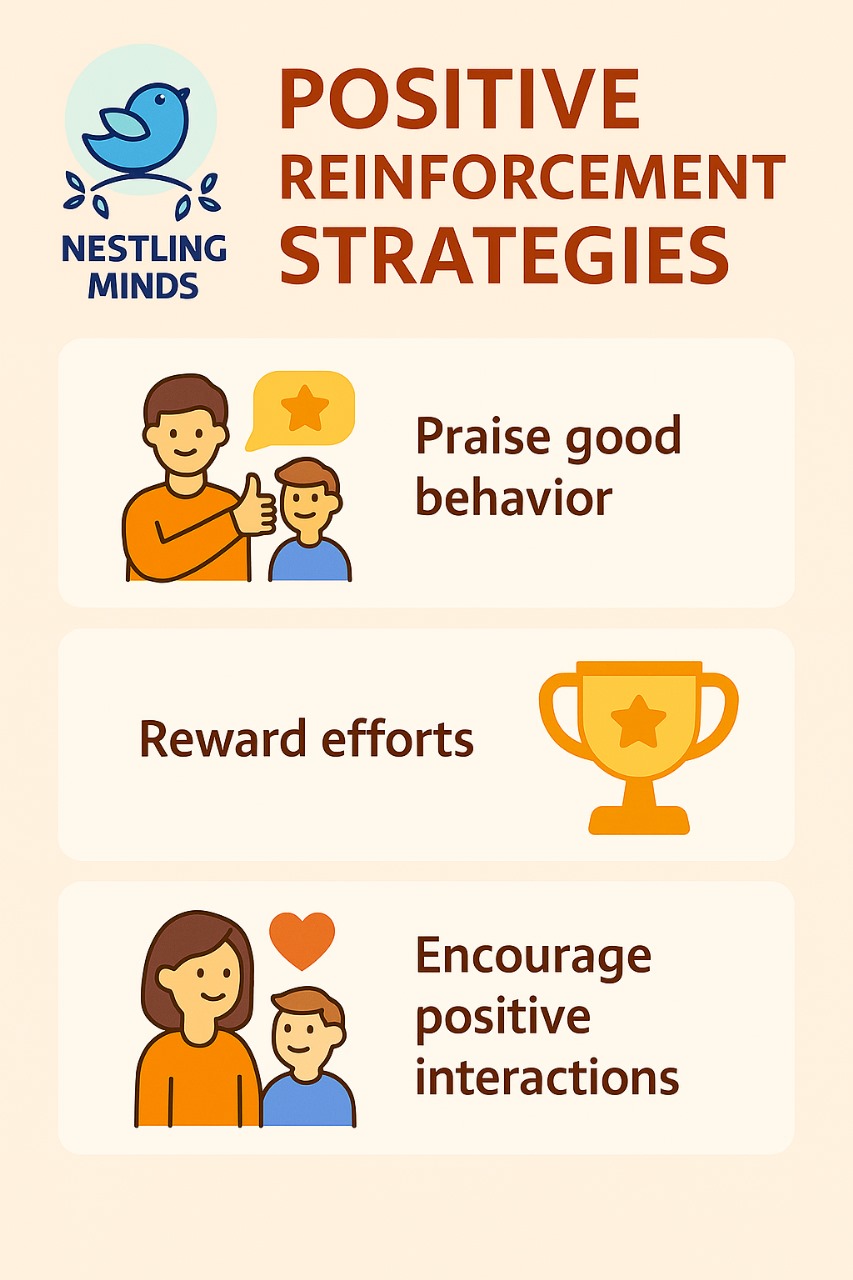 NESTLING MINDS

POSITIVE REINFORCEMENT STRATEGIES

Praise good behavior

Reward efforts

Encourage positive interactions